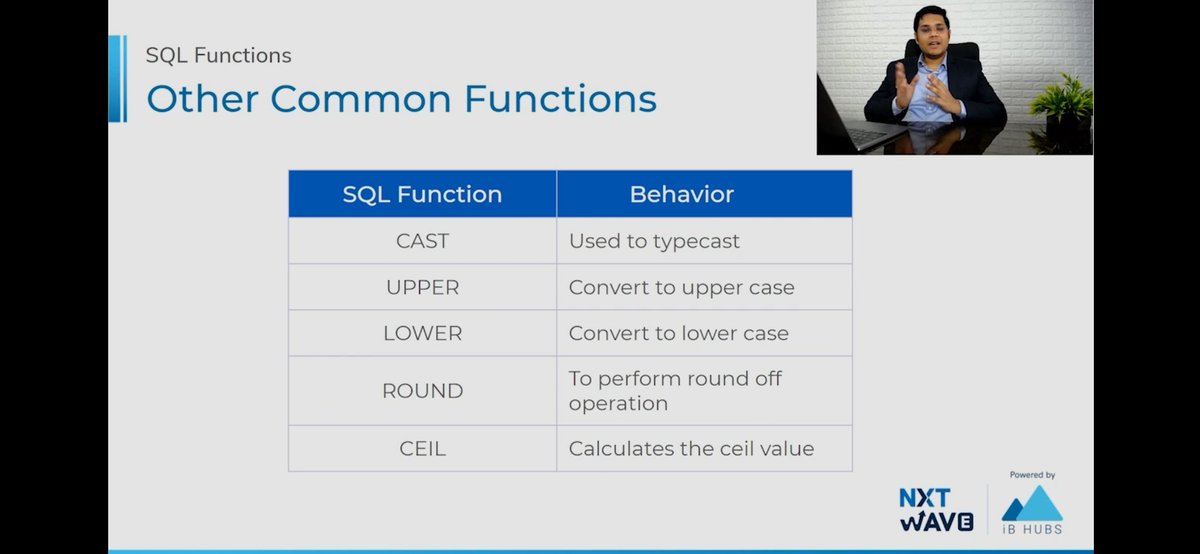 SQL Functions

Other Common Functions

| SQL Function | Behavior |
|---|---|
| CAST | Used to typecast |
| UPPER | Convert to upper case |
| LOWER | Convert to lower case |
| ROUND | To perform round off operation |
| CEIL | Calculates the ceil value |

NXT WAVE

Powered by

iB HUBS